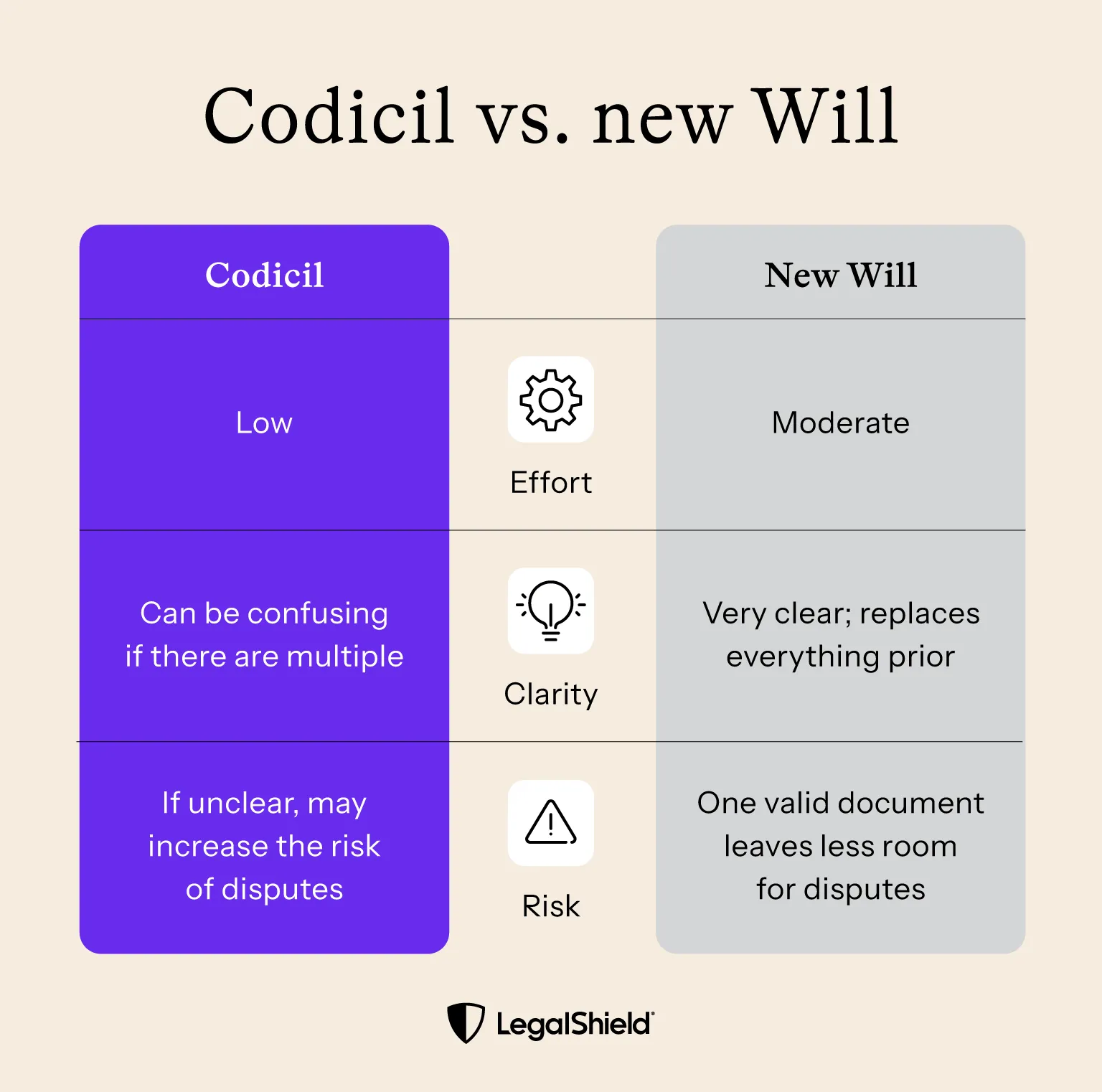 Codicil vs. new Will

| Codicil | | New Will |
|---|---|---|
| Low | Effort | Moderate |
| Can be confusing if there are multiple | Clarity | Very clear; replaces everything prior |
| If unclear, may increase the risk of disputes | Risk | One valid document leaves less room for disputes |

LegalShield